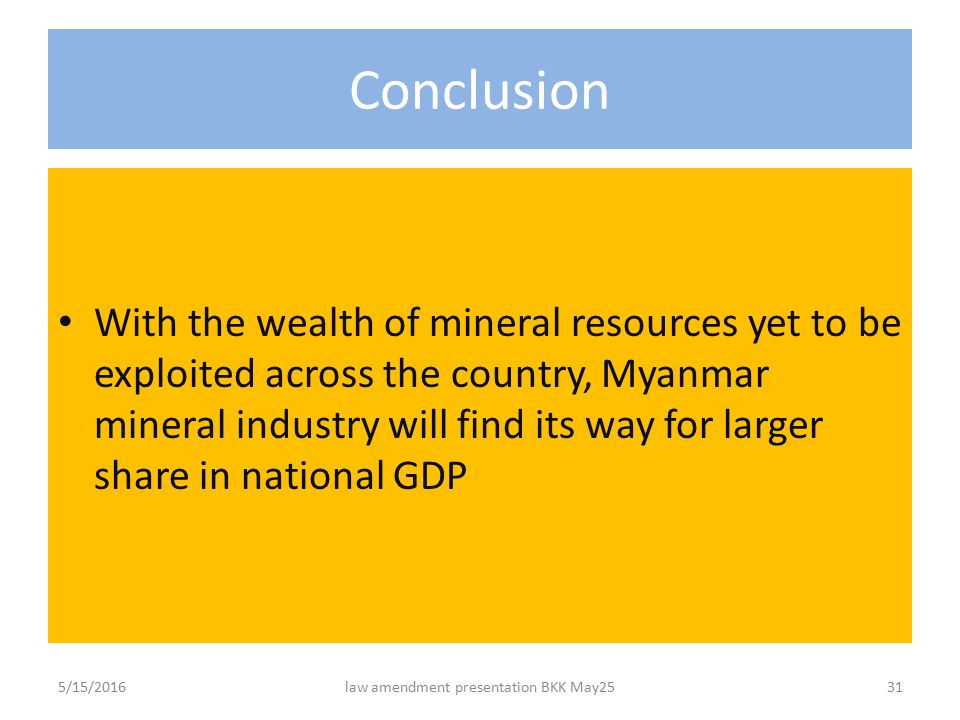 Conclusion

• With the wealth of mineral resources yet to be exploited across the country, Myanmar mineral industry will find its way for larger share in national GDP

5/15/2016

law amendment presentation BKK May25

31